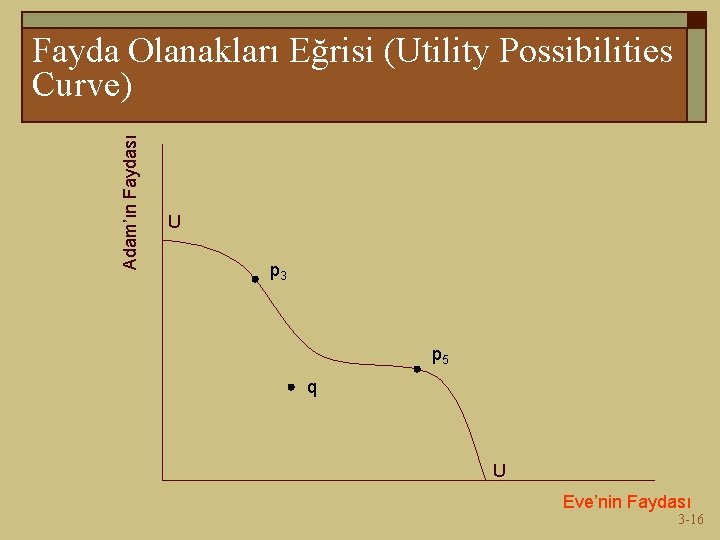 Fayda Olanakları Eğrisi (Utility Possibilities Curve)

Adam'ın Faydası

U

$p_3$

$p_5$

q

U

Eve'nin Faydası

3-16